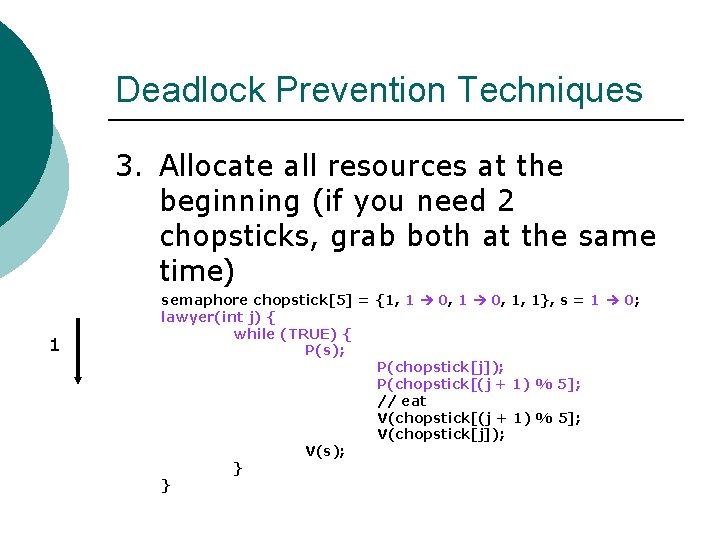 Deadlock Prevention Techniques

3. Allocate all resources at the beginning (if you need 2 chopsticks, grab both at the same time)

semaphore chopstick[5] = {1, 1 → 0, 1 → 0, 1, 1}, s = 1 → 0;
lawyer(int j) {
while (TRUE) {
P(s);
P(chopstick[j]);
P(chopstick[(j + 1) % 5];
// eat
V(chopstick[(j + 1) % 5];
V(chopstick[j]);
V(s);
}
}

1